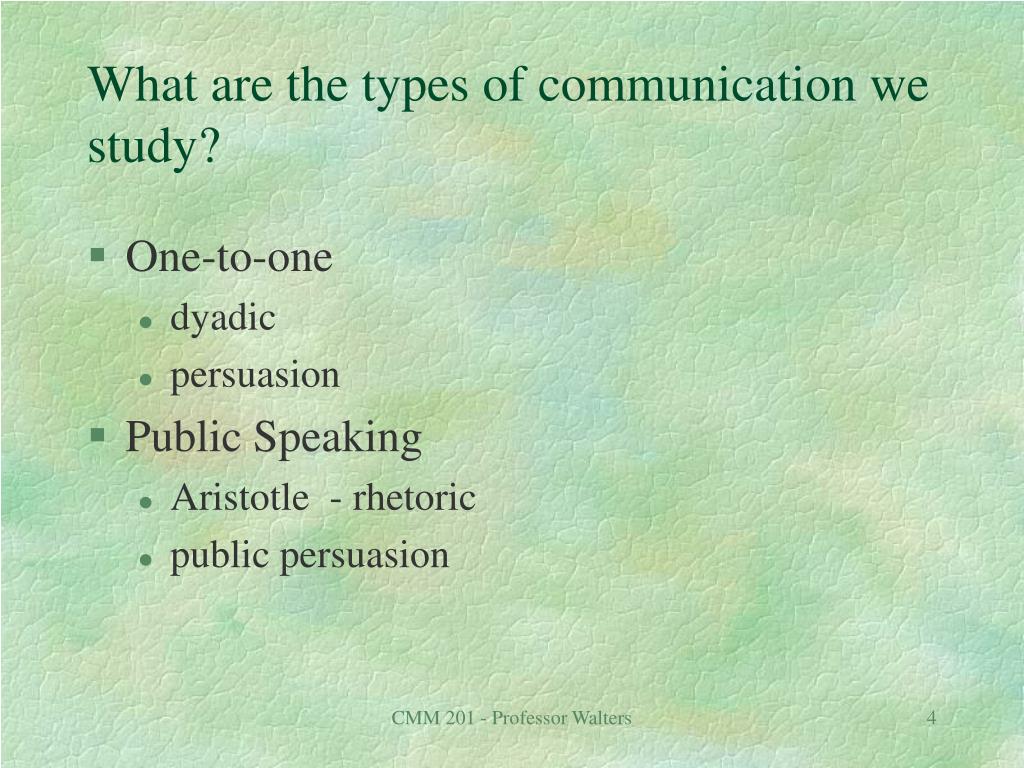 What are the types of communication we study?

- One-to-one
  - dyadic
  - persuasion
- Public Speaking
  - Aristotle - rhetoric
  - public persuasion

CMM 201 - Professor Walters

4